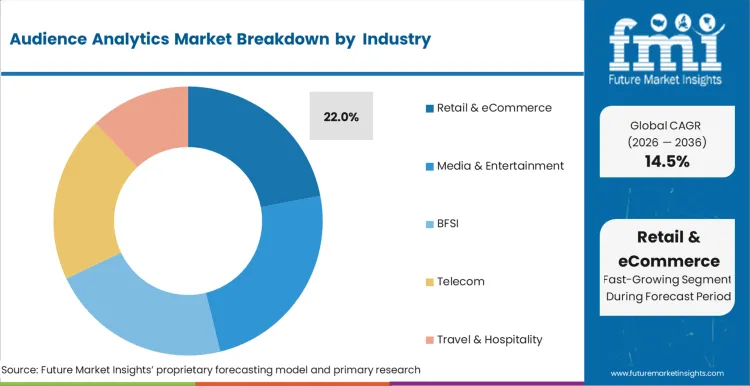 Audience Analytics Market Breakdown by Industry

22.0%

Retail & eCommerce

Media & Entertainment

BFSI

Telecom

Travel & Hospitality

Source: Future Market Insights' proprietary forecasting model and primary research

fmi
Future Market Insights

Global CAGR
(2026 — 2036)
14.5%

Retail & eCommerce
Fast-Growing Segment During Forecast Period

www.futuremarketinsights.com